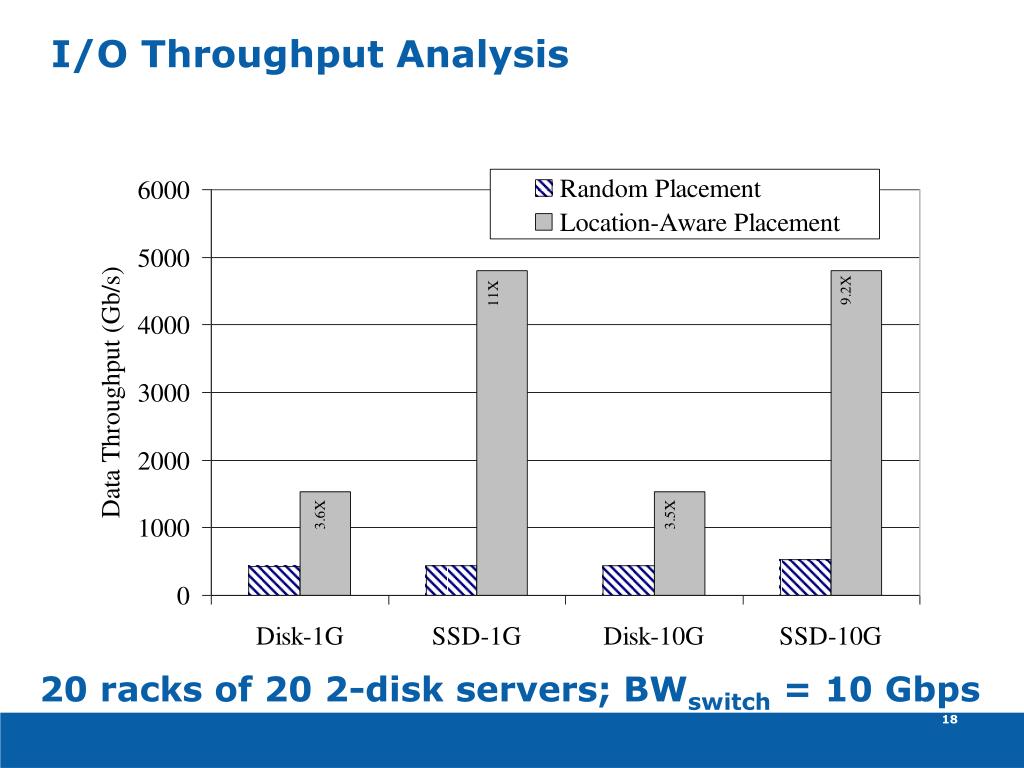 I/O Throughput Analysis

Random Placement
Location-Aware Placement

Data Throughput (Gb/s)

6000
5000
4000
3000
2000
1000
0

3.6X
11X
3.5X
9.2X

Disk-1G
SSD-1G
Disk-10G
SSD-10G

20 racks of 20 2-disk servers; $BW_{switch}$ = 10 Gbps

18